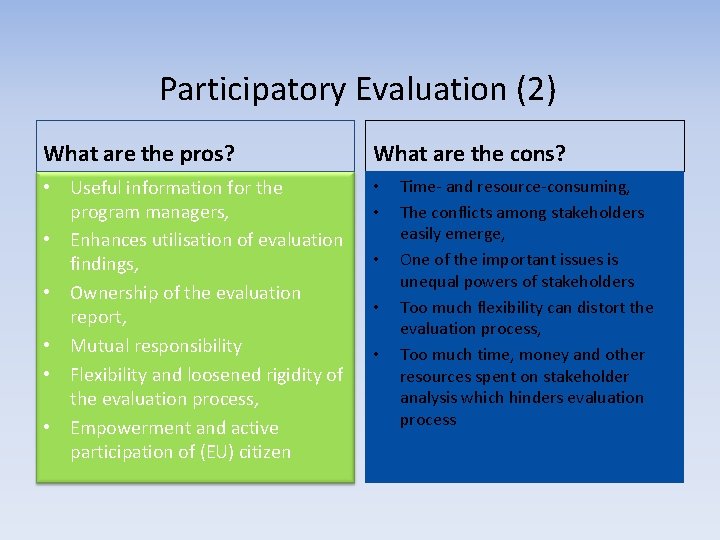 Participatory Evaluation (2)

What are the pros?

• Useful information for the program managers,
• Enhances utilisation of evaluation findings,
• Ownership of the evaluation report,
• Mutual responsibility
• Flexibility and loosened rigidity of the evaluation process,
• Empowerment and active participation of (EU) citizen

What are the cons?

• Time- and resource-consuming,
• The conflicts among stakeholders easily emerge,
• One of the important issues is unequal powers of stakeholders
• Too much flexibility can distort the evaluation process,
• Too much time, money and other resources spent on stakeholder analysis which hinders evaluation process